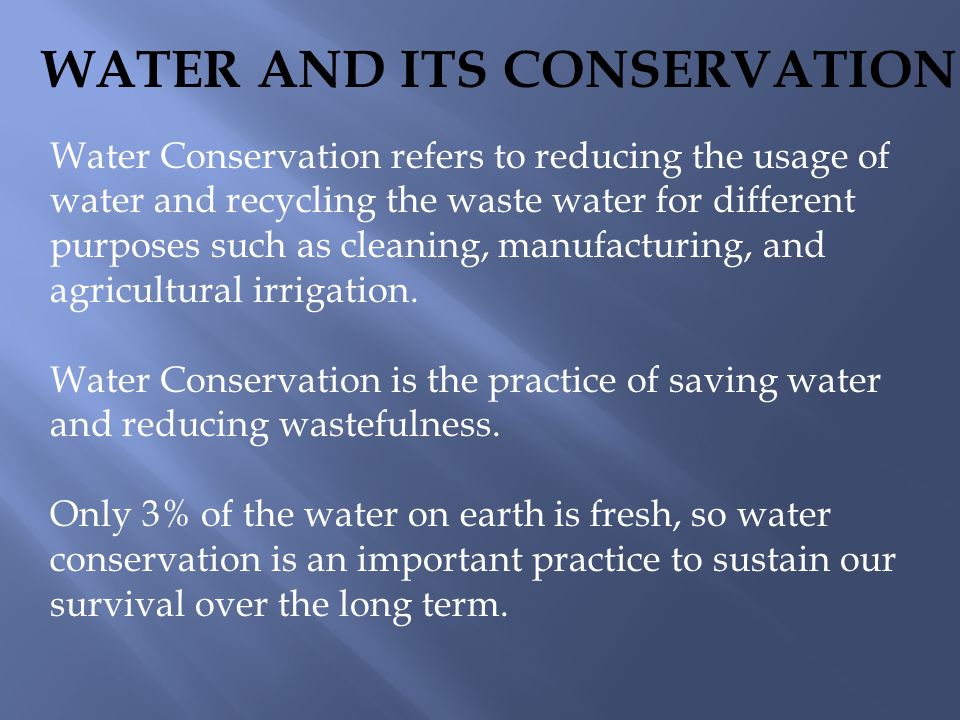 WATER AND ITS CONSERVATION

Water Conservation refers to reducing the usage of water and recycling the waste water for different purposes such as cleaning, manufacturing, and agricultural irrigation.

Water Conservation is the practice of saving water and reducing wastefulness.

Only 3% of the water on earth is fresh, so water conservation is an important practice to sustain our survival over the long term.